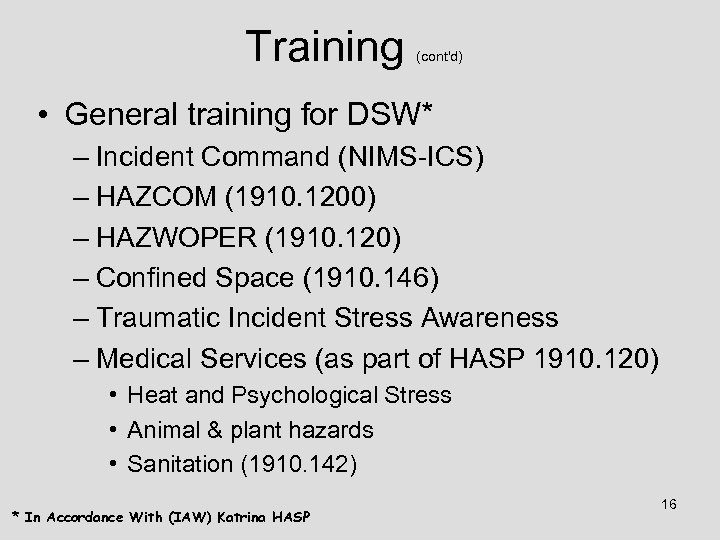 Training (cont'd)

• General training for DSW*
– Incident Command (NIMS-ICS)
– HAZCOM (1910.1200)
– HAZWOPER (1910.120)
– Confined Space (1910.146)
– Traumatic Incident Stress Awareness
– Medical Services (as part of HASP 1910.120)
• Heat and Psychological Stress
• Animal & plant hazards
• Sanitation (1910.142)

16

* In Accordance With (IAW) Katrina HASP